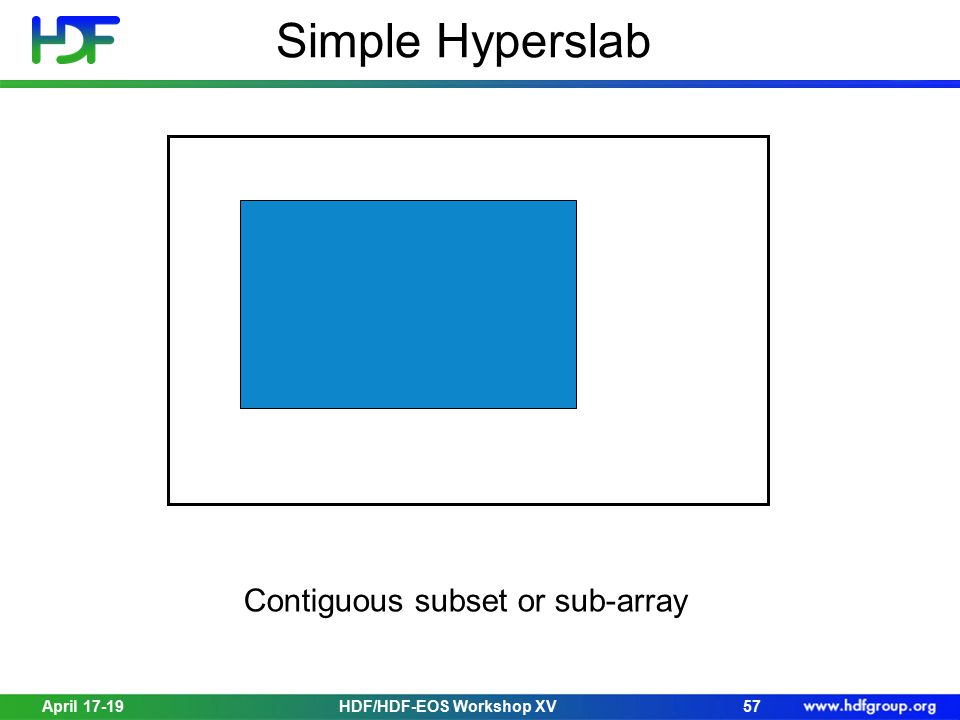 HDF

Simple Hyperslab

Contiguous subset or sub-array

April 17-19 HDF/HDF-EOS Workshop XV 57 www.hdfgroup.org